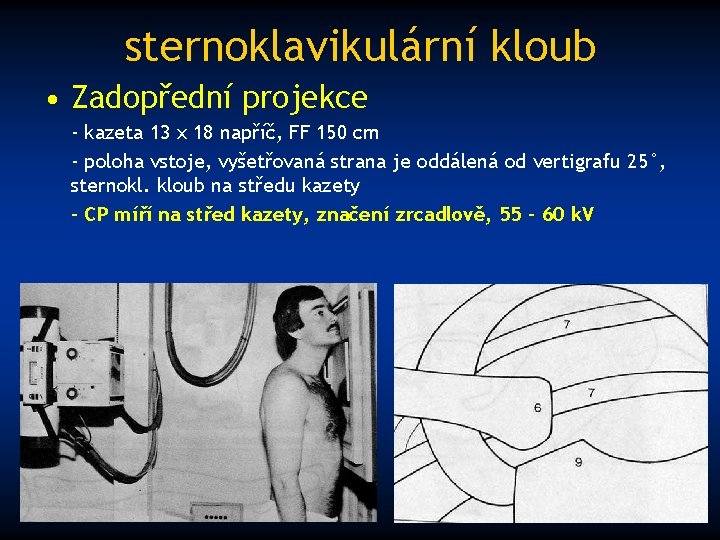 sternoklavikulární kloub

• Zadopřední projekce

- kazeta 13 x 18 napříč, FF 150 cm

- poloha vstoje, vyšetřovaná strana je oddálená od vertigrafu 25°, sternokl. kloub na středu kazety

- CP míří na střed kazety, značení zrcadlově, 55 - 60 kV

7

7

6

9